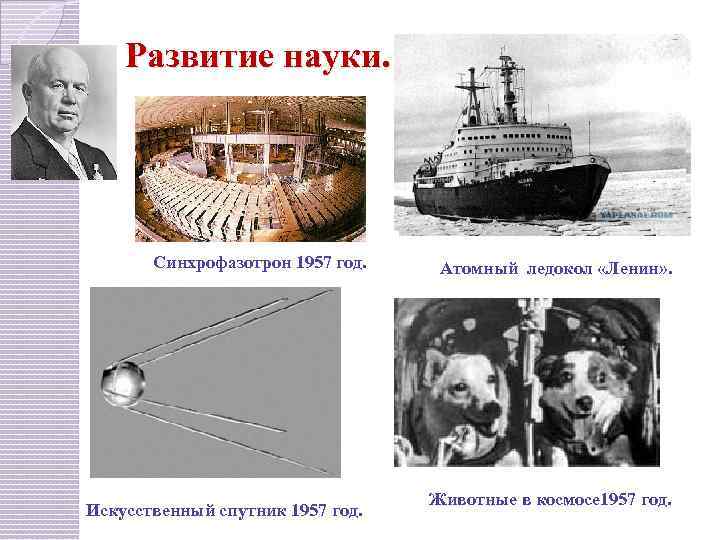 Развитие науки.

Синхрофазотрон 1957 год.

Атомный ледокол «Ленин».

Искусственный спутник 1957 год.

Животные в космосе1957 год.